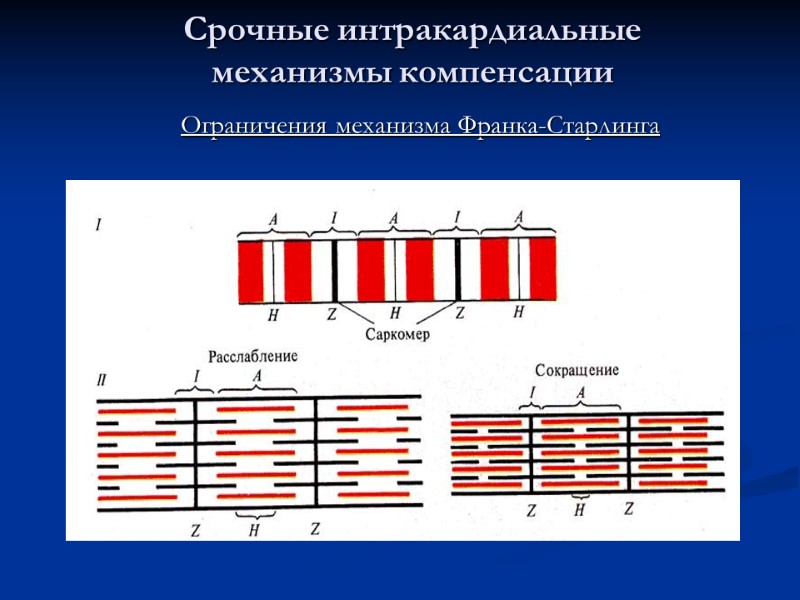 Срочные интракардиальные механизмы компенсации

Ограничения механизма Франка-Старлинга

I

A I A I A

H Z H Z H

Саркомер

II

Расслабление

I A

Z H Z

Сокращение

I A

Z H Z